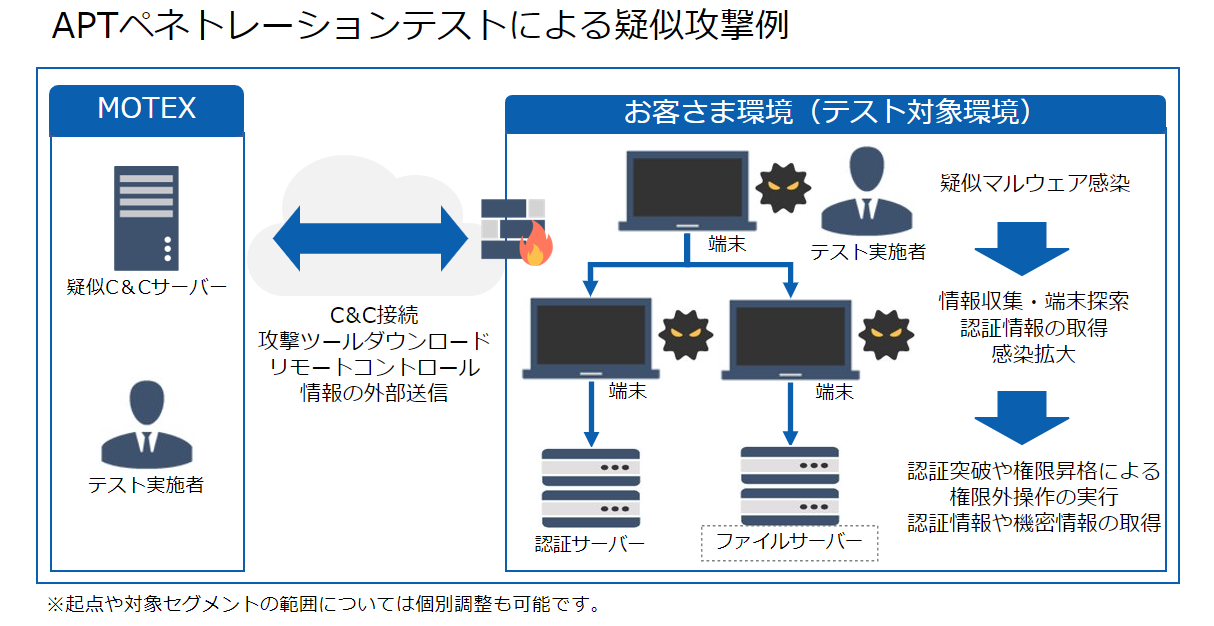 APTペネトレーションテストによる疑似攻撃例

MOTEX

疑似C＆Cサーバー

テスト実施者

C&C接続
攻撃ツールダウンロード
リモートコントロール
情報の外部送信

お客さま環境（テスト対象環境）

端末

テスト実施者

端末

端末

認証サーバー

ファイルサーバー

疑似マルウェア感染

情報収集・端末探索
認証情報の取得
感染拡大

認証突破や権限昇格による
権限外操作の実行
認証情報や機密情報の取得

※起点や対象セグメントの範囲については個別調整も可能です。